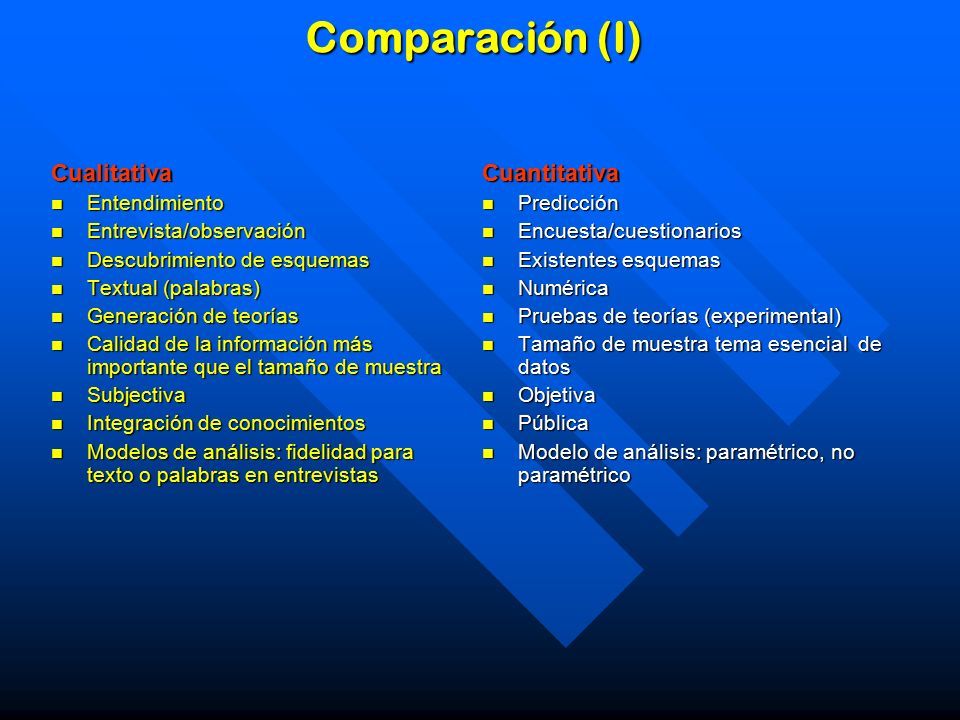 Comparación (I)

Cualitativa
- Entendimiento
- Entrevista/observación
- Descubrimiento de esquemas
- Textual (palabras)
- Generación de teorías
- Calidad de la información más importante que el tamaño de muestra
- Subjectiva
- Integración de conocimientos
- Modelos de análisis: fidelidad para texto o palabras en entrevistas

Cuantitativa
- Predicción
- Encuesta/cuestionarios
- Existentes esquemas
- Numérica
- Pruebas de teorías (experimental)
- Tamaño de muestra tema esencial de datos
- Objetiva
- Pública
- Modelo de análisis: paramétrico, no paramétrico